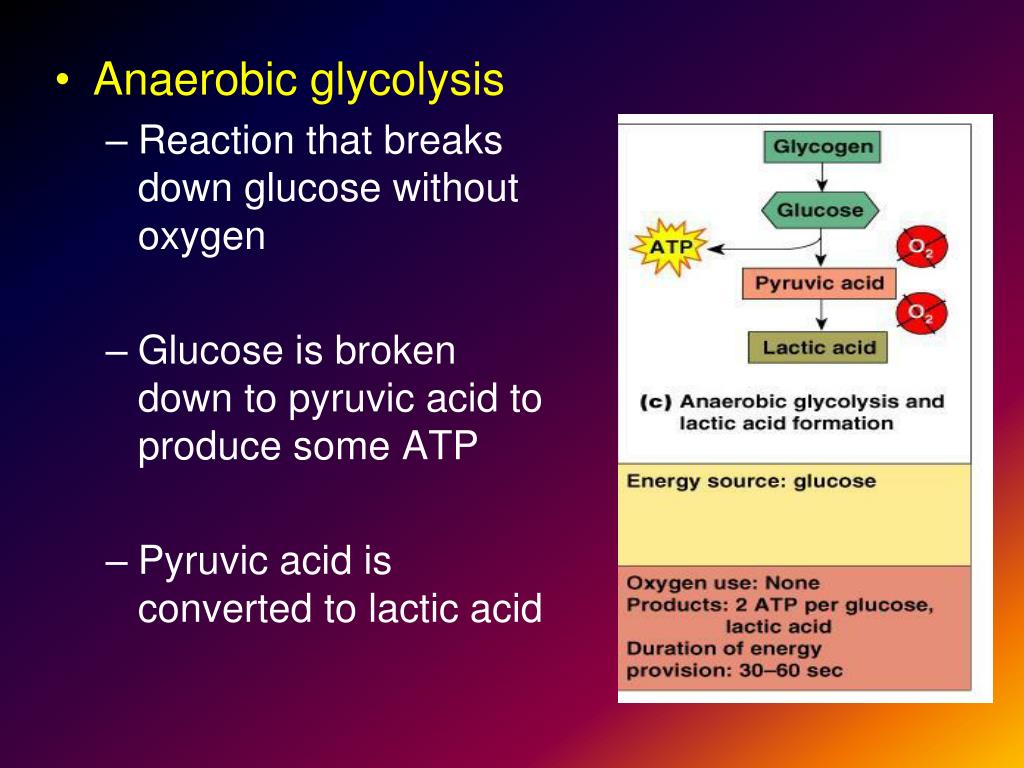 • Anaerobic glycolysis

– Reaction that breaks down glucose without oxygen

– Glucose is broken down to pyruvic acid to produce some ATP

– Pyruvic acid is converted to lactic acid

Glycogen

Glucose

ATP

$O_2$

Pyruvic acid

$O_2$

Lactic acid

(c) Anaerobic glycolysis and lactic acid formation

Energy source: glucose

Oxygen use: None
Products: 2 ATP per glucose, lactic acid
Duration of energy provision: 30–60 sec